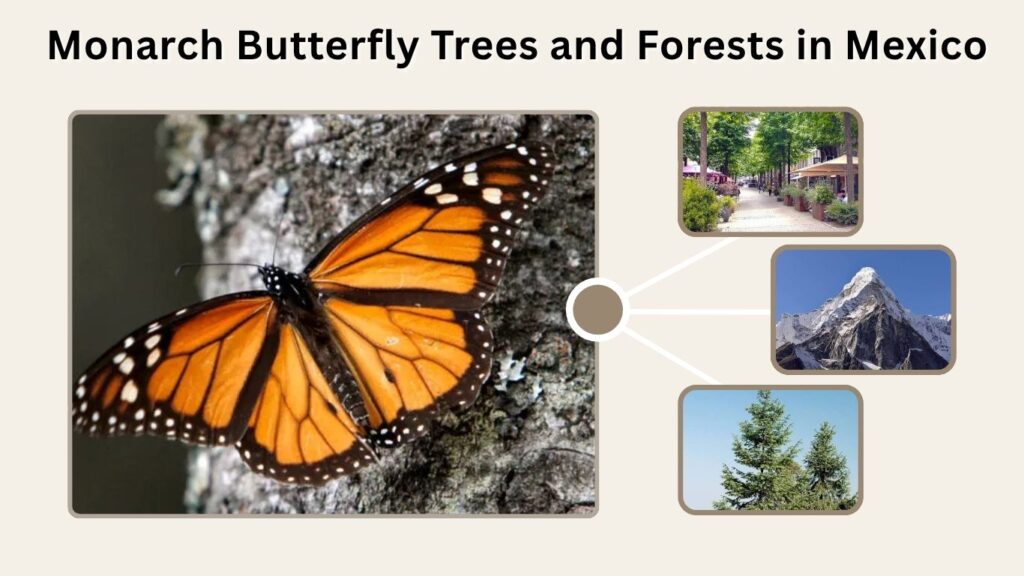 Monarch Butterfly Trees and Forests in Mexico